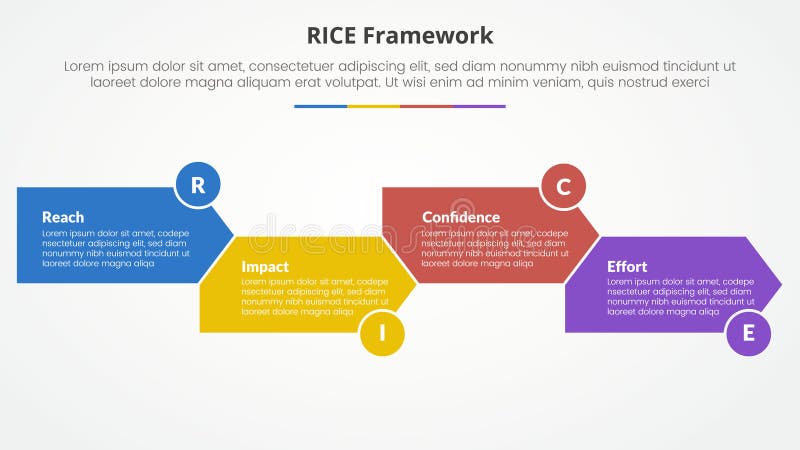 RICE Framework

Lorem ipsum dolor sit amet, consectetuer adipiscing elit, sed diam nonummy nibh euismod tincidunt ut laoreet dolore magna aliquam erat volutpat. Ut wisi enim ad minim veniam, quis nostrud exerci

R

Reach

Lorem ipsum dolor sit amet, codepe nsectetuer adipiscing elit, sed diam nonummy nibh euismod tincidunt ut laoreet dolore magna aliqa

Impact

Lorem ipsum dolor sit amet, codepe nsectetuer adipiscing elit, sed diam nonummy nibh euismod tincidunt ut laoreet dolore magna aliqa

I

C

Confidence

Lorem ipsum dolor sit amet, codepe nsectetuer adipiscing elit, sed diam nonummy nibh euismod tincidunt ut laoreet dolore magna aliqa

Effort

Lorem ipsum dolor sit amet, codepe nsectetuer adipiscing elit, sed diam nonummy nibh euismod tincidunt ut laoreet dolore magna aliqa

E

dreamstime